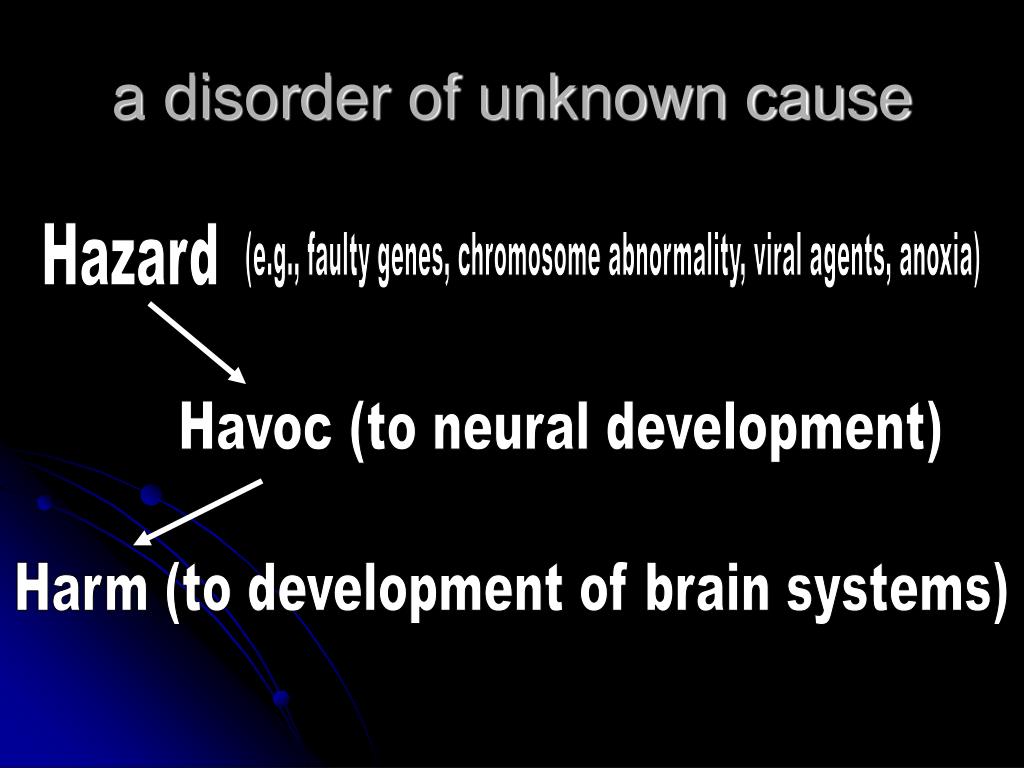 a disorder of unknown cause

Hazard (e.g., faulty genes, chromosome abnormality, viral agents, anoxia)

Havoc (to neural development)

Harm (to development of brain systems)